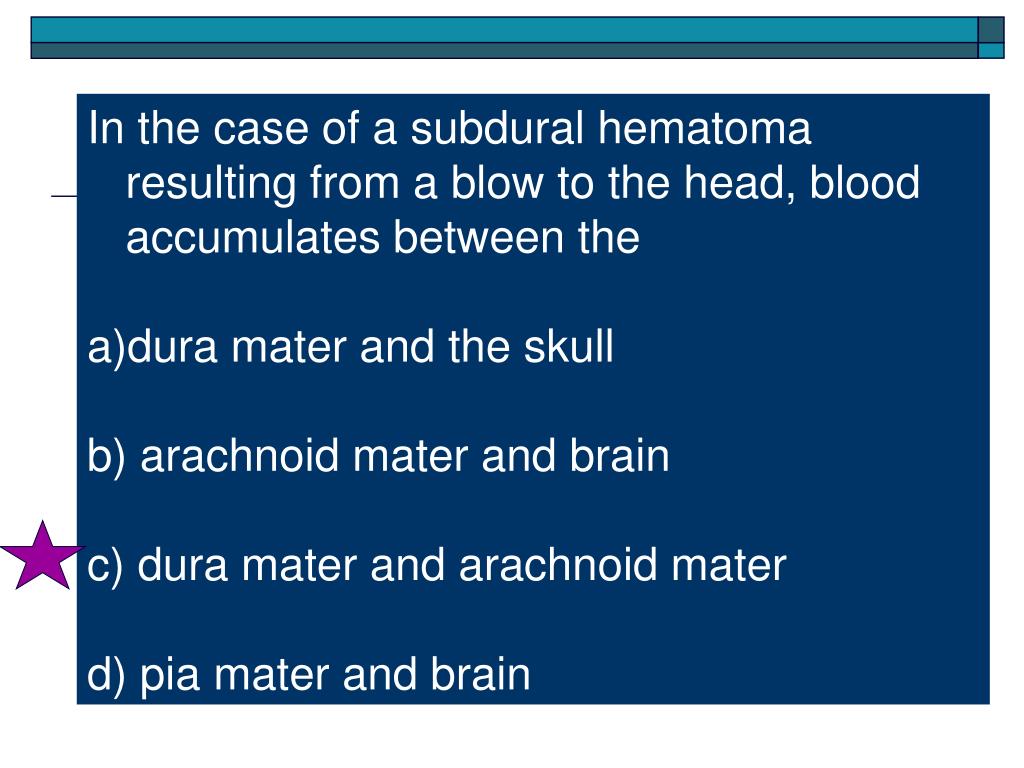 In the case of a subdural hematoma resulting from a blow to the head, blood accumulates between the

a)dura mater and the skull

b) arachnoid mater and brain

c) dura mater and arachnoid mater

d) pia mater and brain